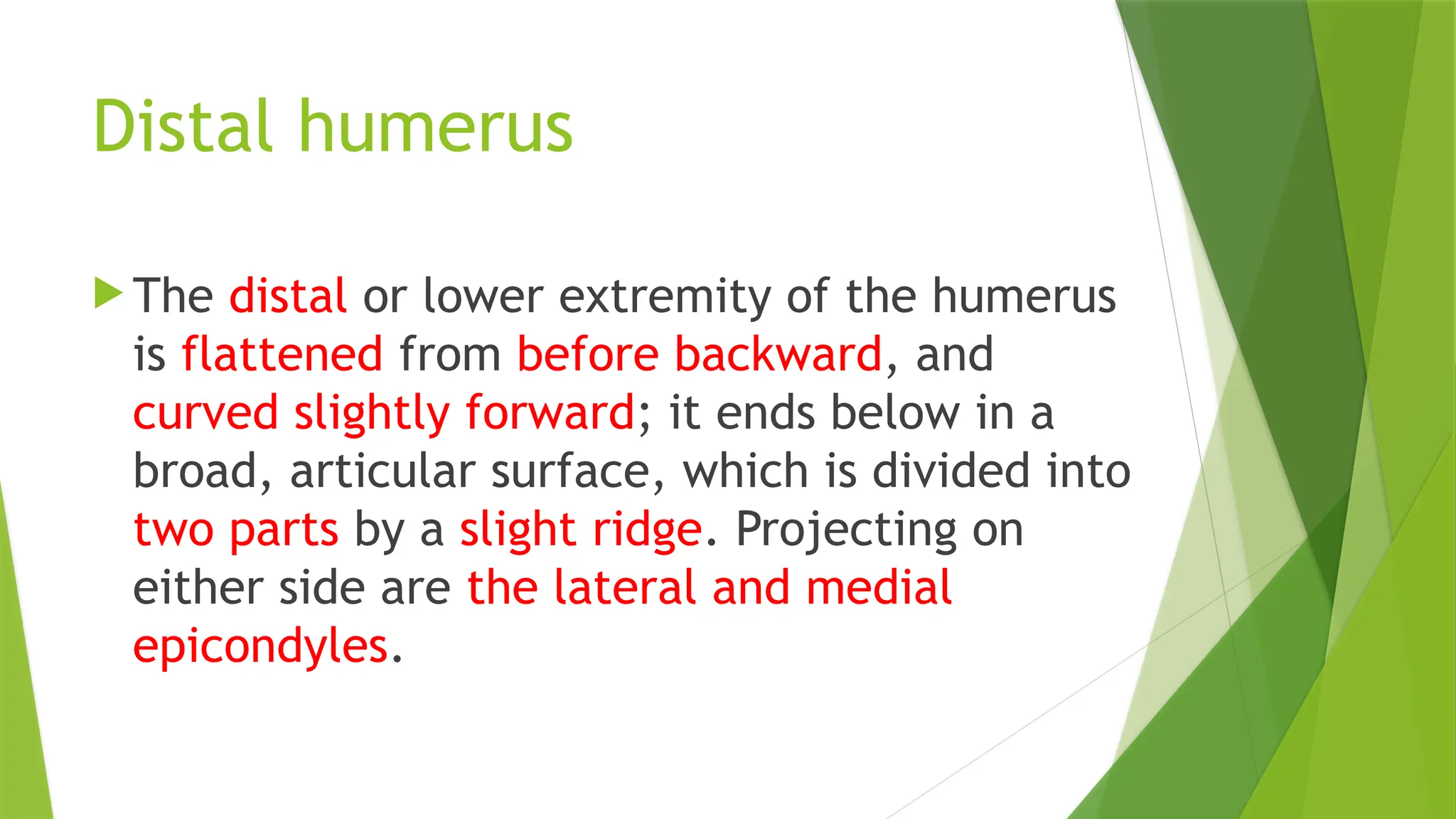 Distal humerus

The distal or lower extremity of the humerus is flattened from before backward, and curved slightly forward; it ends below in a broad, articular surface, which is divided into two parts by a slight ridge. Projecting on either side are the lateral and medial epicondyles.